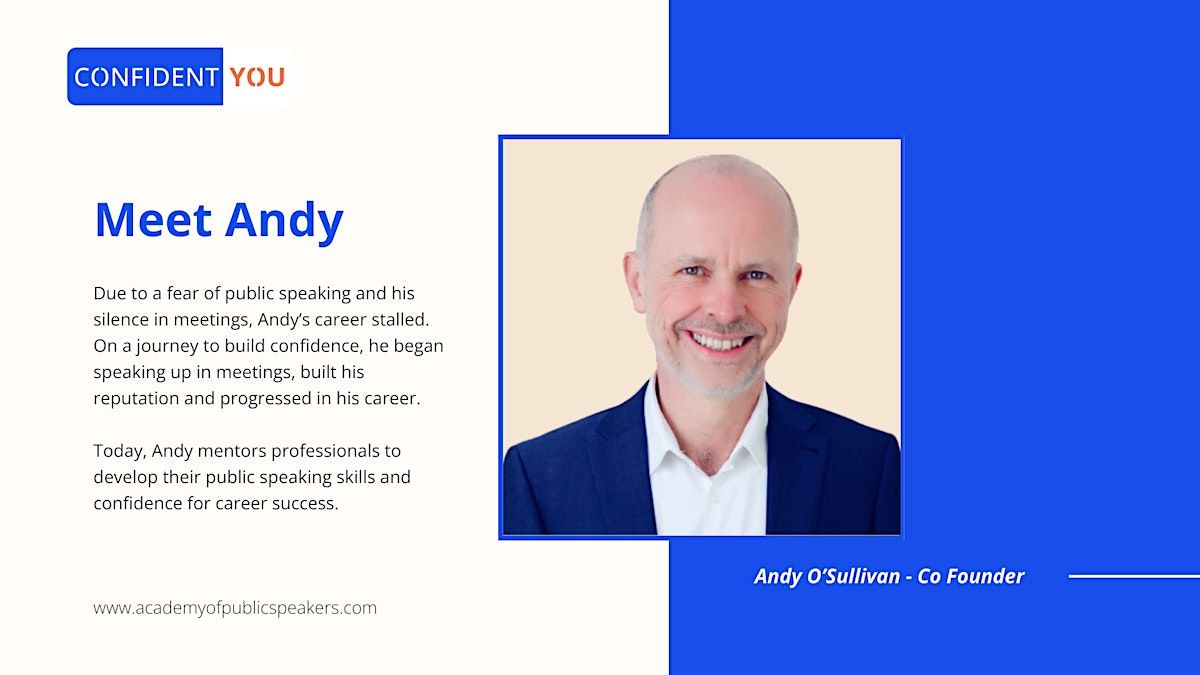 CONFIDENT YOU

Meet Andy

Due to a fear of public speaking and his silence in meetings, Andy's career stalled. On a journey to build confidence, he began speaking up in meetings, built his reputation and progressed in his career.

Today, Andy mentors professionals to develop their public speaking skills and confidence for career success.

www.academyofpublicspeakers.com

Andy O'Sullivan - Co Founder